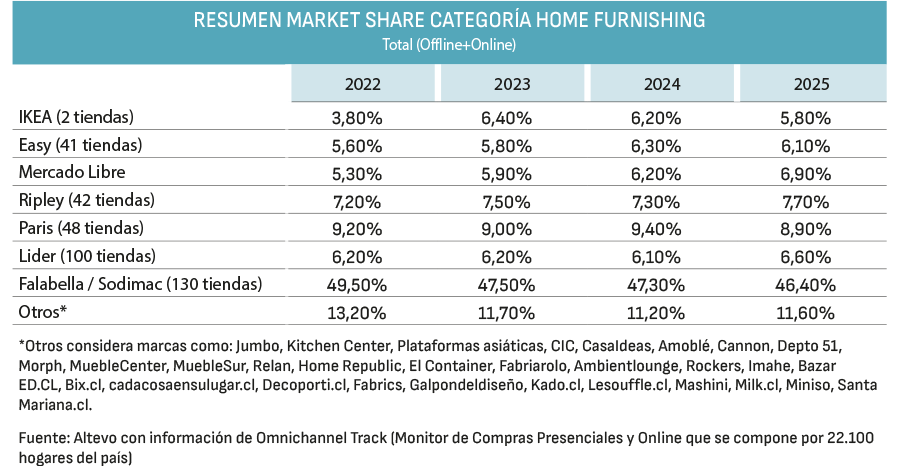 RESUMEN MARKET SHARE CATEGORÍA HOME FURNISHING
Total (Offline+Online)

| | 2022 | 2023 | 2024 | 2025 |
|---|---|---|---|---|
| IKEA (2 tiendas) | 3,80% | 6,40% | 6,20% | 5,80% |
| Easy (41 tiendas) | 5,60% | 5,80% | 6,30% | 6,10% |
| Mercado Libre | 5,30% | 5,90% | 6,20% | 6,90% |
| Ripley (42 tiendas) | 7,20% | 7,50% | 7,30% | 7,70% |
| Paris (48 tiendas) | 9,20% | 9,00% | 9,40% | 8,90% |
| Lider (100 tiendas) | 6,20% | 6,20% | 6,10% | 6,60% |
| Falabella / Sodimac (130 tiendas) | 49,50% | 47,50% | 47,30% | 46,40% |
| Otros* | 13,20% | 11,70% | 11,20% | 11,60% |

*Otros considera marcas como: Jumbo, Kitchen Center, Plataformas asiáticas, CIC, CasaIdeas, Amoblé, Cannon, Depto 51, Morph, MuebleCenter, MuebleSur, Relan, Home Republic, El Container, Fabriarolo, Ambientlounge, Rockers, Imahe, Bazar ED.CL, Bix.cl, cadacosaensulugar.cl, Decoporti.cl, Fabrics, Galpondeldiseño, Kado.cl, Lesouffle.cl, Mashini, Milk.cl, Miniso, Santa Mariana.cl.

Fuente: Altevo con información de Omnichannel Track (Monitor de Compras Presenciales y Online que se compone por 22.100 hogares del país)